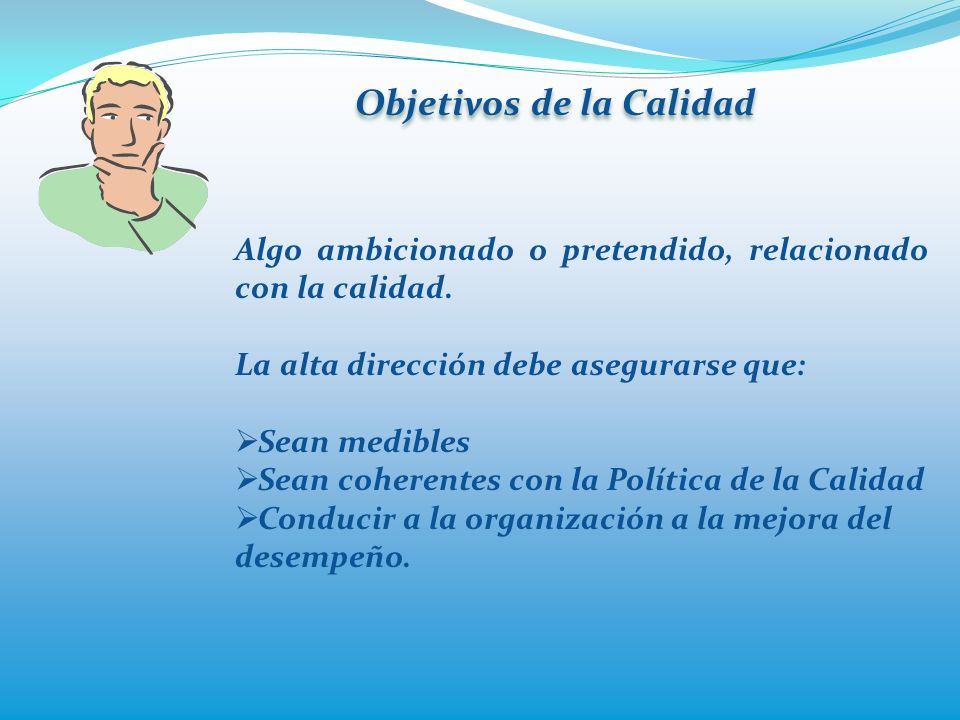 Objetivos de la Calidad

Algo ambicionado o pretendido, relacionado con la calidad.

La alta dirección debe asegurarse que:

➢Sean medibles
➢Sean coherentes con la Política de la Calidad
➢Conducir a la organización a la mejora del desempeño.